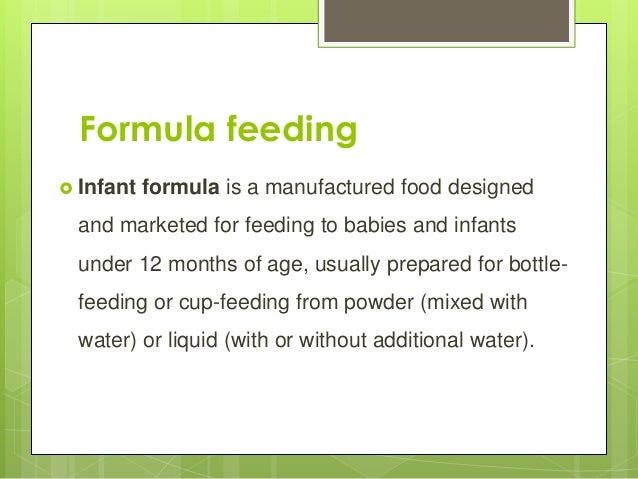 Formula feeding

Infant formula is a manufactured food designed and marketed for feeding to babies and infants under 12 months of age, usually prepared for bottle-feeding or cup-feeding from powder (mixed with water) or liquid (with or without additional water).